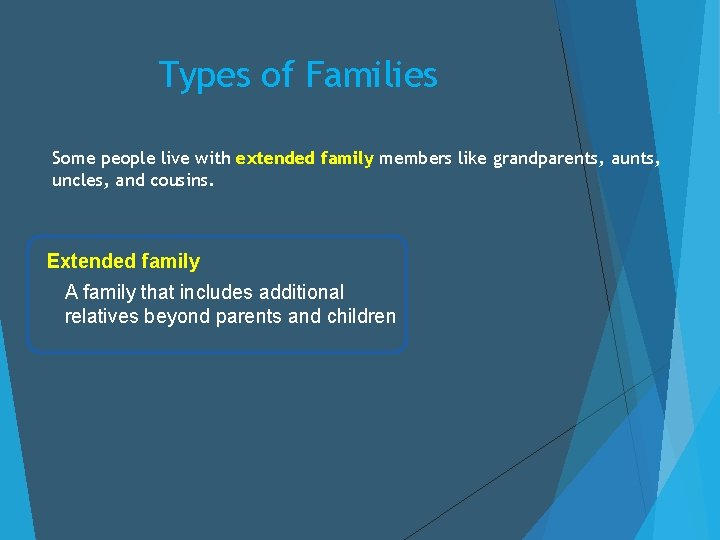 Types of Families

Some people live with extended family members like grandparents, aunts, uncles, and cousins.

Extended family

A family that includes additional relatives beyond parents and children